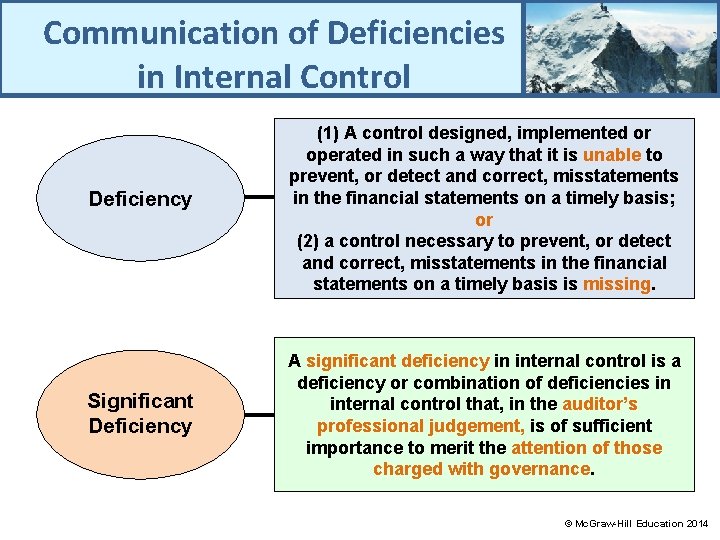 Communication of Deficiencies in Internal Control

Deficiency

(1) A control designed, implemented or operated in such a way that it is unable to prevent, or detect and correct, misstatements in the financial statements on a timely basis;
or
(2) a control necessary to prevent, or detect and correct, misstatements in the financial statements on a timely basis is missing.

Significant Deficiency

A significant deficiency in internal control is a deficiency or combination of deficiencies in internal control that, in the auditor's professional judgement, is of sufficient importance to merit the attention of those charged with governance.

© McGraw-Hill Education 2014